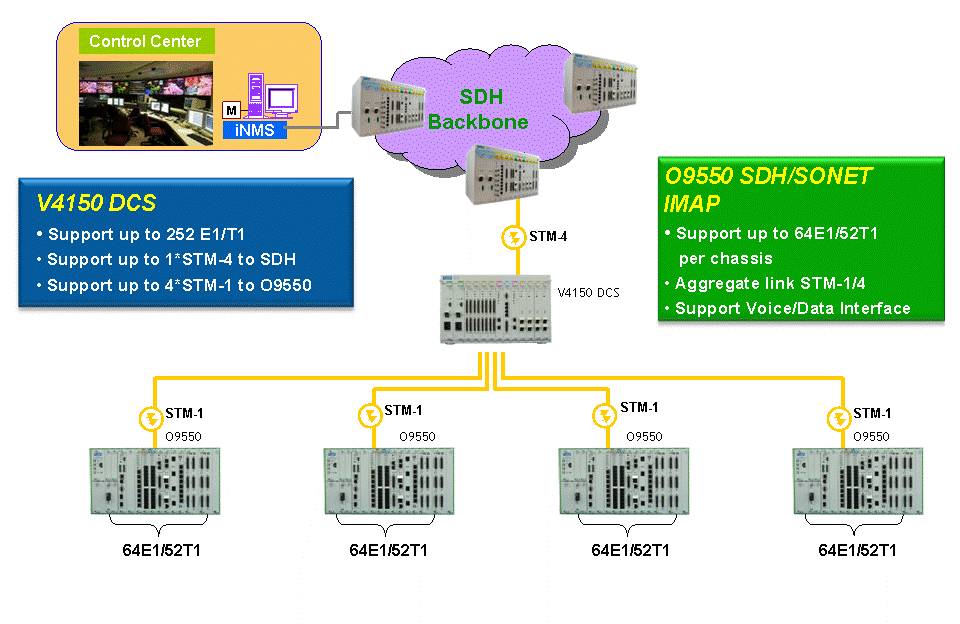 Control Center

M

iNMS

SDH Backbone

V4150 DCS

• Support up to 252 E1/T1

• Support up to 1*STM-4 to SDH

• Support up to 4*STM-1 to O9550

O9550 SDH/SONET IMAP

• Support up to 64E1/52T1 per chassis

• Aggregate link STM-1/4

• Support Voice/Data Interface

STM-4

V4150 DCS

STM-1

O9550

STM-1

O9550

STM-1

O9550

STM-1

O9550

64E1/52T1

64E1/52T1

64E1/52T1

64E1/52T1